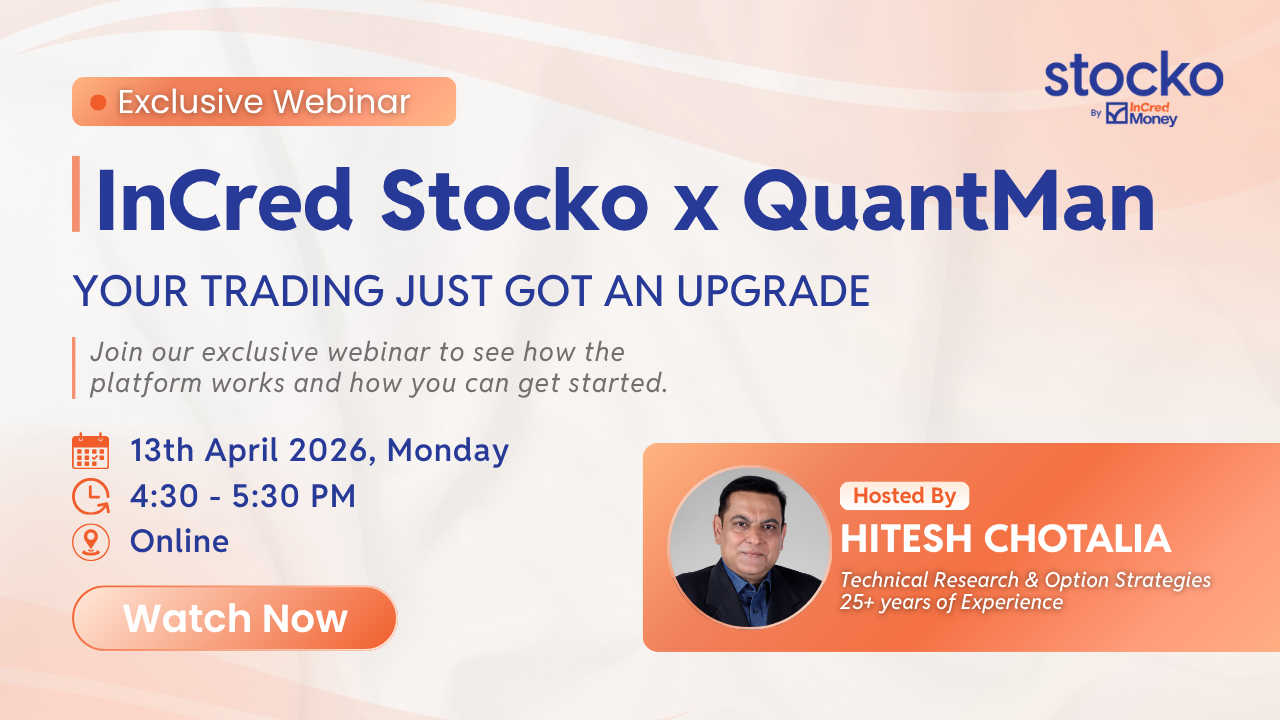 Exclusive Webinar

stocko
By InCred Money

InCred Stocko x QuantMan

YOUR TRADING JUST GOT AN UPGRADE

Join our exclusive webinar to see how the platform works and how you can get started.

13th April 2026, Monday
4:30 - 5:30 PM
Online

Watch Now

Hosted By
HITESH CHOTALIA
Technical Research & Option Strategies
25+ years of Experience